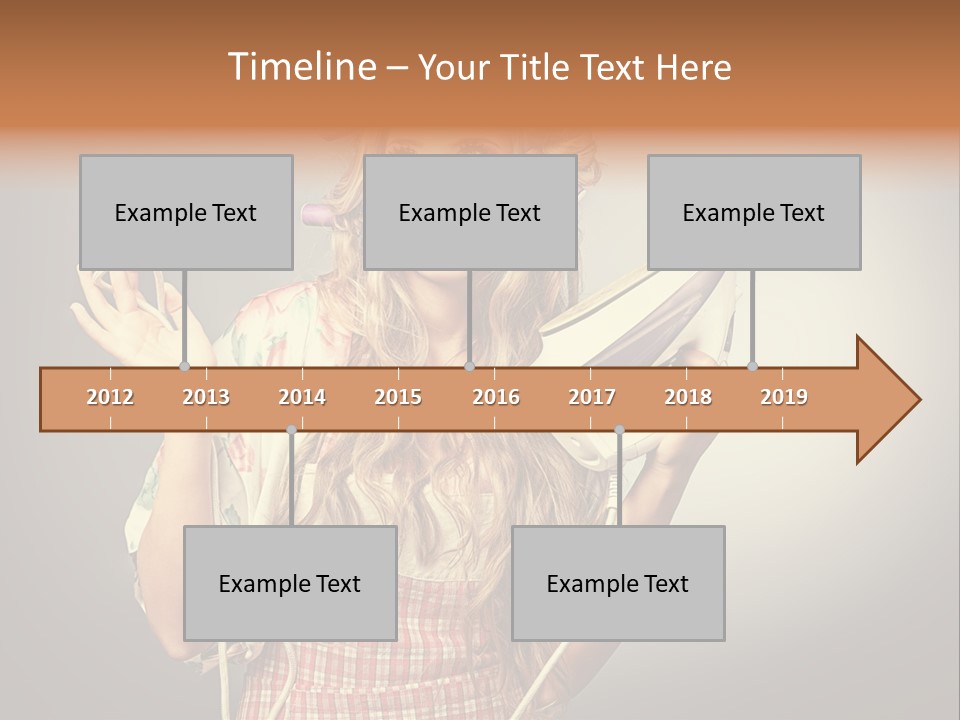 Timeline – Your Title Text Here

Example Text

Example Text

Example Text

2012 2013 2014 2015 2016 2017 2018 2019

Example Text

Example Text